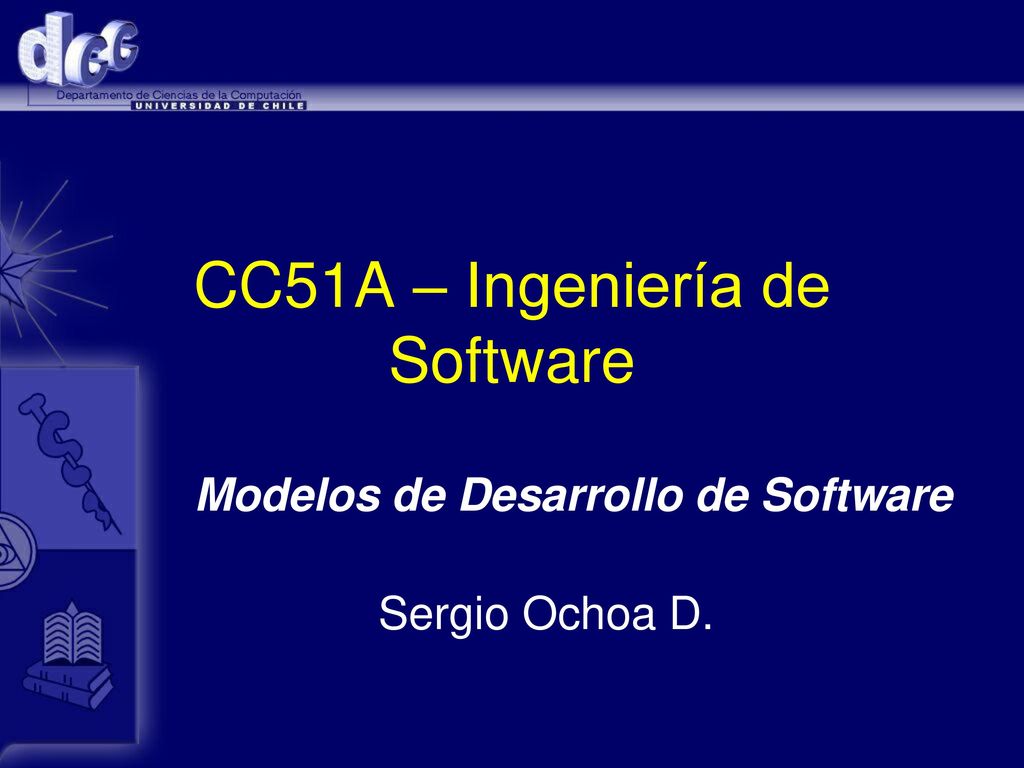 dcc
Departamento de Ciencias de la Computación
UNIVERSIDAD DE CHILE

CC51A – Ingeniería de Software

Modelos de Desarrollo de Software

Sergio Ochoa D.